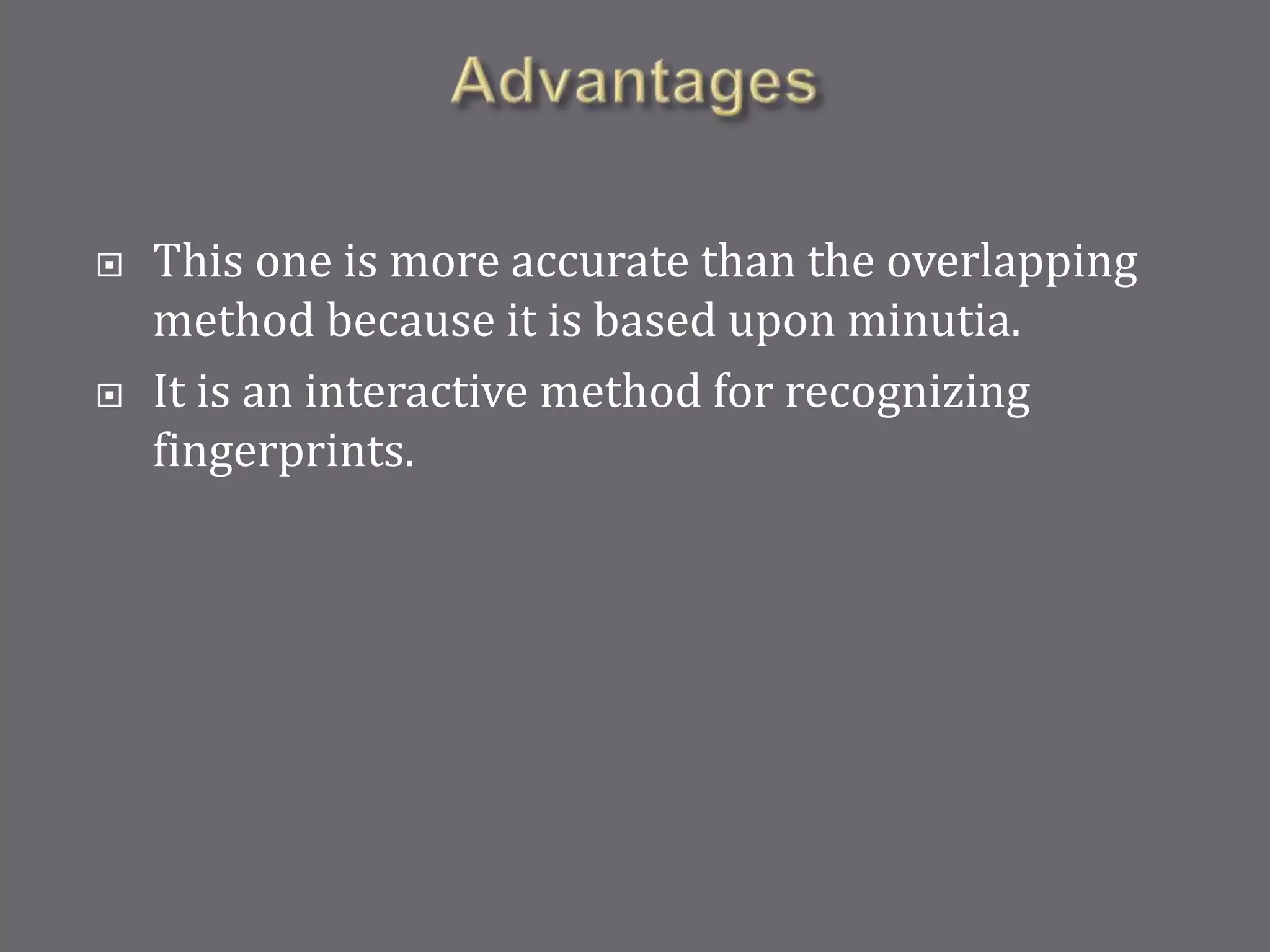 Advantages

This one is more accurate than the overlapping method because it is based upon minutia.

It is an interactive method for recognizing fingerprints.